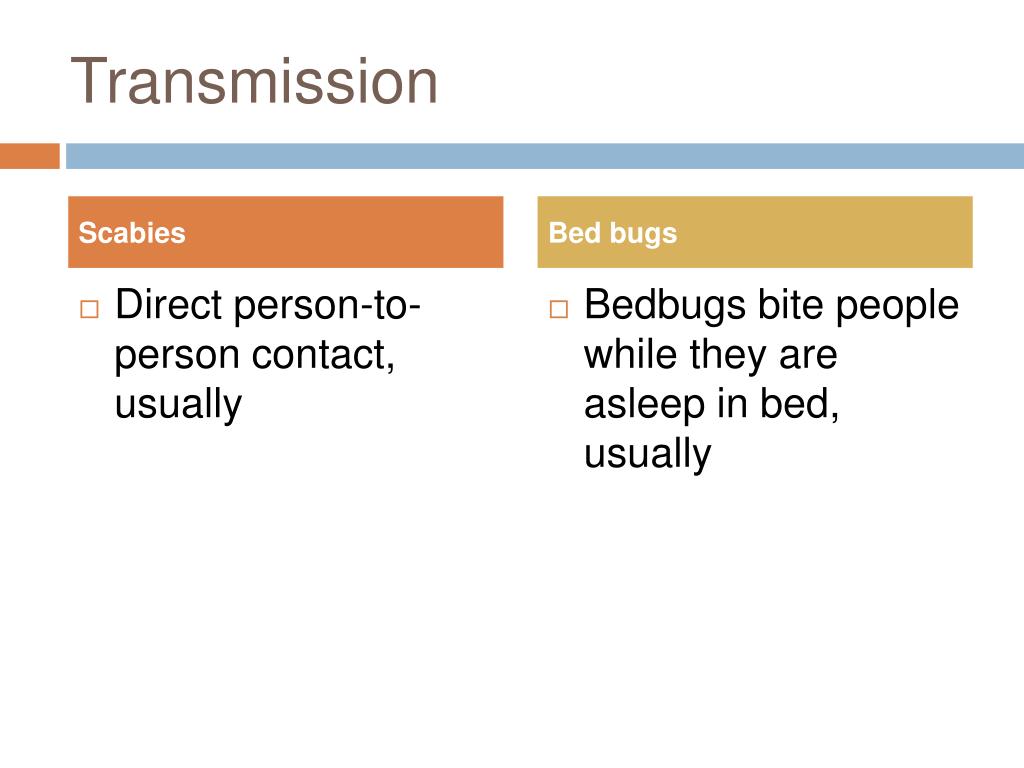 Transmission

Scabies

Direct person-to-person contact, usually

Bed bugs

Bedbugs bite people while they are asleep in bed, usually